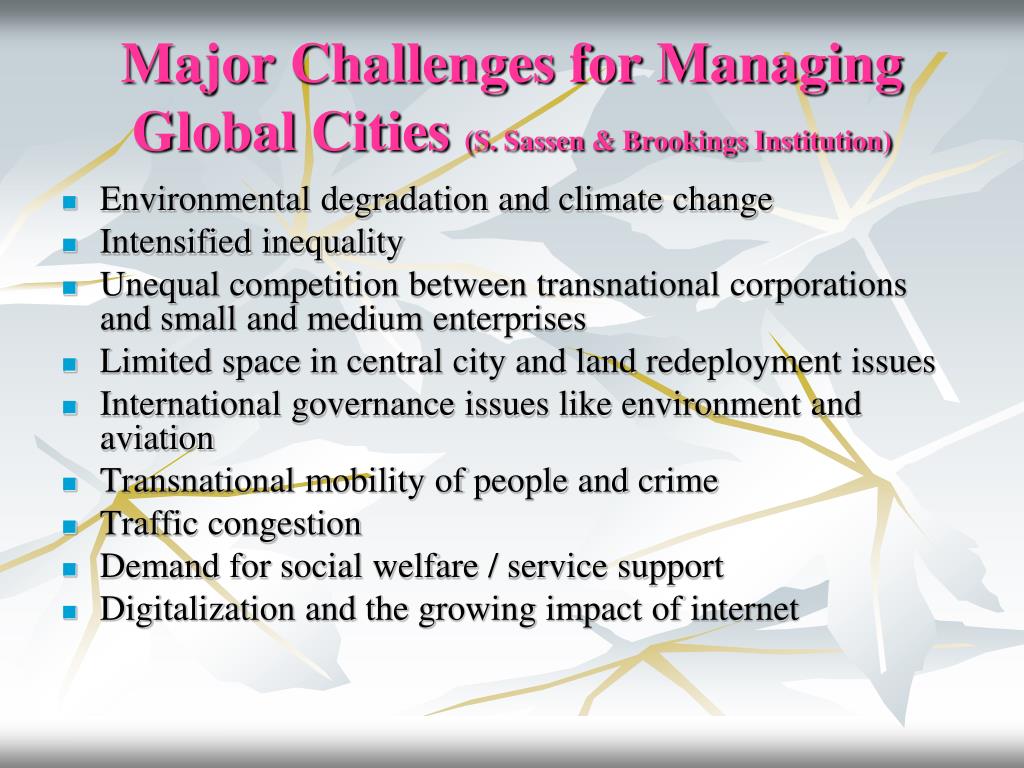 Major Challenges for Managing Global Cities (S. Sassen & Brookings Institution)

- Environmental degradation and climate change
- Intensified inequality
- Unequal competition between transnational corporations and small and medium enterprises
- Limited space in central city and land redeployment issues
- International governance issues like environment and aviation
- Transnational mobility of people and crime
- Traffic congestion
- Demand for social welfare / service support
- Digitalization and the growing impact of internet